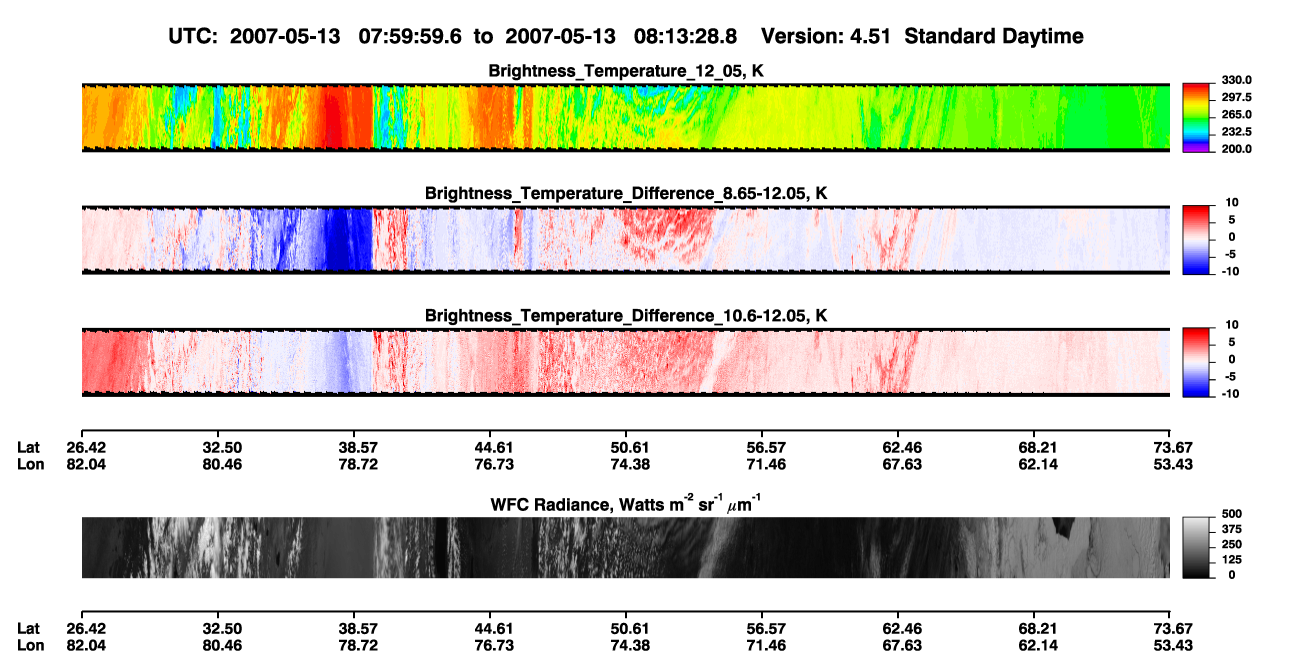 UTC: 2007-05-13 07:59:59.6 to 2007-05-13 08:13:28.8 Version: 4.51 Standard Daytime

Brightness_Temperature_12_05, K

330.0
297.5
265.0
232.5
200.0

Brightness_Temperature_Difference_8.65-12.05, K

10
5
0
-5
-10

Brightness_Temperature_Difference_10.6-12.05, K

10
5
0
-5
-10

| Lat | 26.42 | 32.50 | 38.57 | 44.61 | 50.61 | 56.57 | 62.46 | 68.21 | 73.67 |
|---|---|---|---|---|---|---|---|---|---|
| Lon | 82.04 | 80.46 | 78.72 | 76.73 | 74.38 | 71.46 | 67.63 | 62.14 | 53.43 |

WFC Radiance, Watts $m^{-2}$ $sr^{-1}$ $\mu m^{-1}$

500
375
250
125
0

| Lat | 26.42 | 32.50 | 38.57 | 44.61 | 50.61 | 56.57 | 62.46 | 68.21 | 73.67 |
|---|---|---|---|---|---|---|---|---|---|
| Lon | 82.04 | 80.46 | 78.72 | 76.73 | 74.38 | 71.46 | 67.63 | 62.14 | 53.43 |